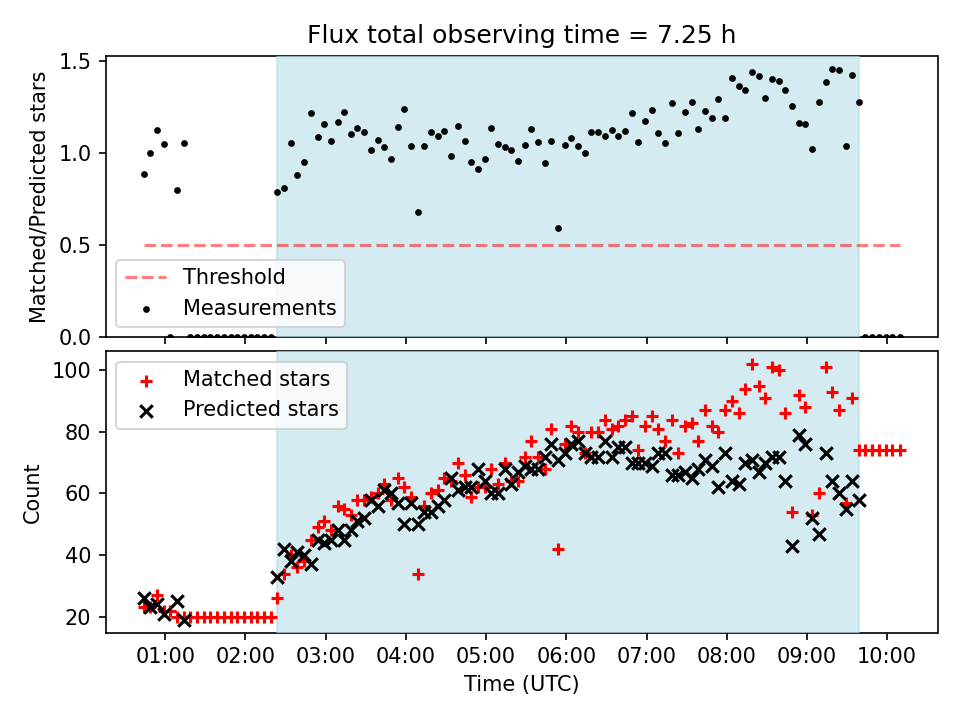 Flux total observing time = 7.25 h

Matched/Predicted stars

1.5
1.0
0.5
0.0

Threshold
Measurements

Count

100
80
60
40
20

Matched stars
Predicted stars

01:00 02:00 03:00 04:00 05:00 06:00 07:00 08:00 09:00 10:00

Time (UTC)